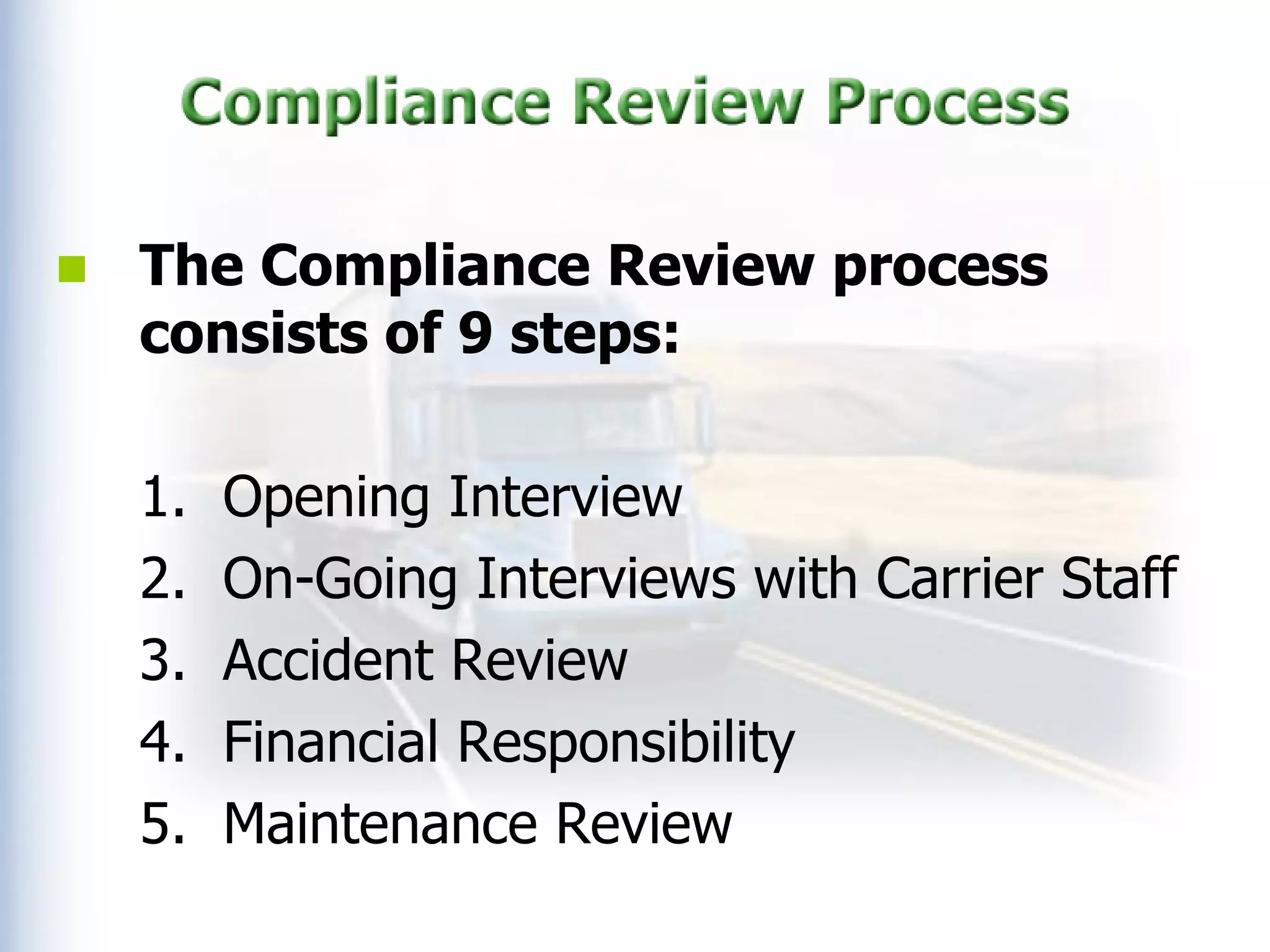 Compliance Review Process

The Compliance Review process consists of 9 steps:

1. Opening Interview
2. On-Going Interviews with Carrier Staff
3. Accident Review
4. Financial Responsibility
5. Maintenance Review